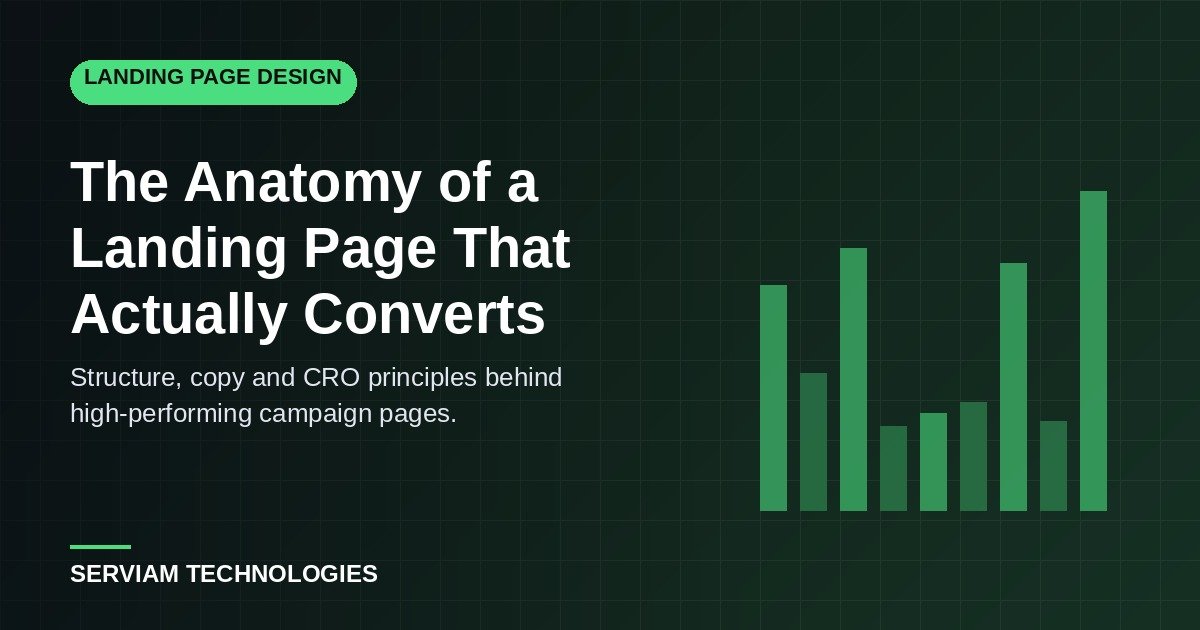 LANDING PAGE DESIGN

The Anatomy of a Landing Page That Actually Converts

Structure, copy and CRO principles behind high-performing campaign pages.

SERVIAM TECHNOLOGIES